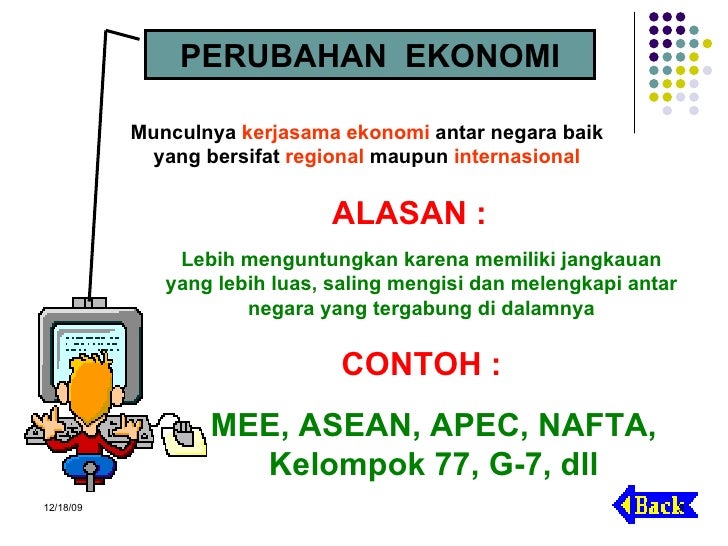 PERUBAHAN EKONOMI

Munculnya kerjasama ekonomi antar negara baik yang bersifat regional maupun internasional

ALASAN :

Lebih menguntungkan karena memiliki jangkauan yang lebih luas, saling mengisi dan melengkapi antar negara yang tergabung di dalamnya

CONTOH :

MEE, ASEAN, APEC, NAFTA, Kelompok 77, G-7, dll

12/18/09

Back